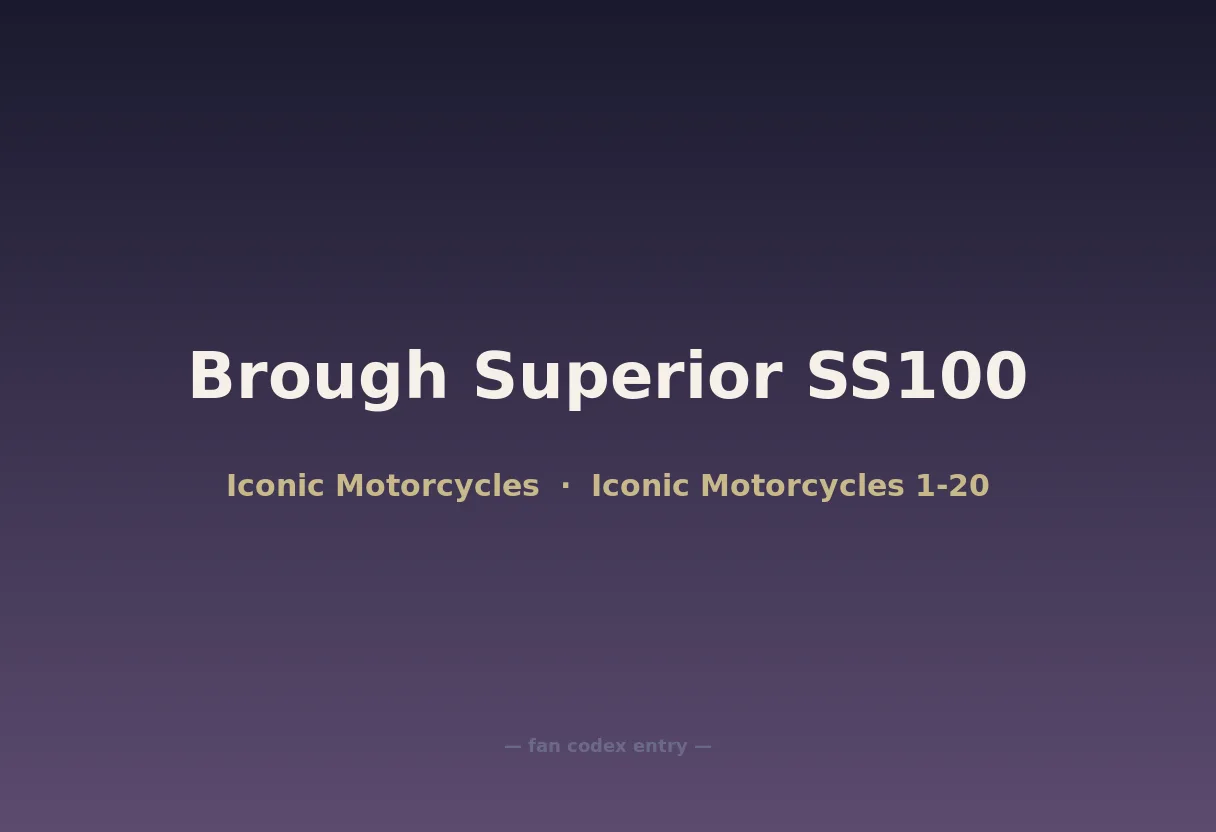 Brough Superior SS100

Iconic Motorcycles · Iconic Motorcycles 1-20

— fan codex entry —